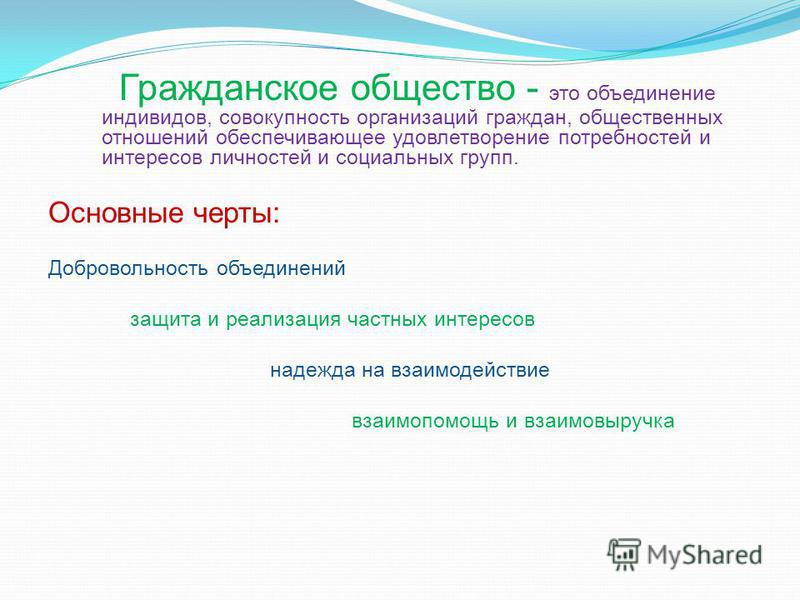 Гражданское общество - это объединение индивидов, совокупность организаций граждан, общественных отношений обеспечивающее удовлетворение потребностей и интересов личностей и социальных групп.

Основные черты:

Добровольность объединений

защита и реализация частных интересов

надежда на взаимодействие

взаимопомощь и взаимовыручка

MyShared